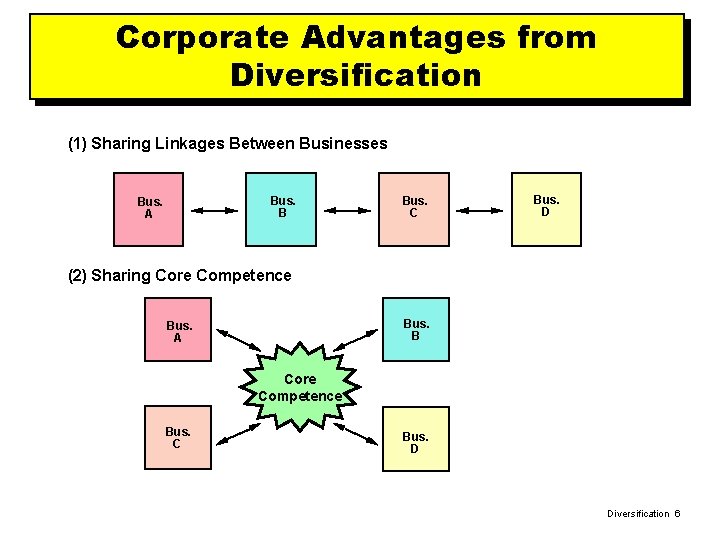 Corporate Advantages from Diversification

(1) Sharing Linkages Between Businesses

Bus. A

Bus. B

Bus. C

Bus. D

(2) Sharing Core Competence

Bus. A

Bus. B

Core Competence

Bus. C

Bus. D

Diversification 6